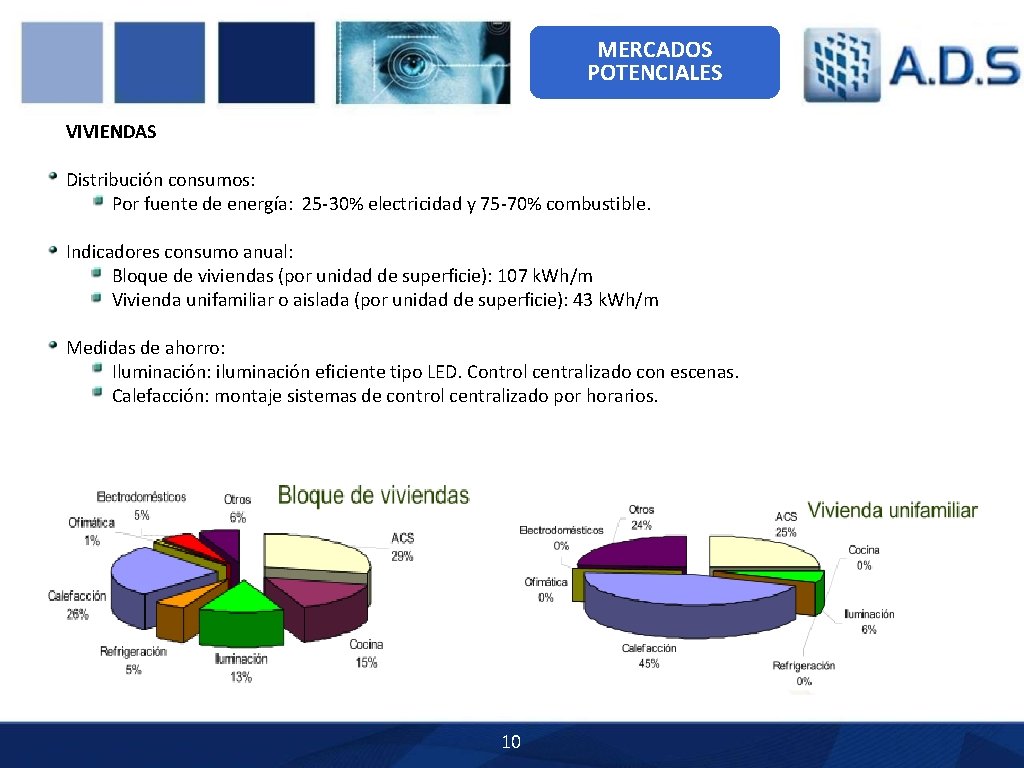 MERCADOS POTENCIALES

A.D.S

VIVIENDAS

Distribución consumos:
Por fuente de energía: 25-30% electricidad y 75-70% combustible.

Indicadores consumo anual:
Bloque de viviendas (por unidad de superficie): 107 kWh/m
Vivienda unifamiliar o aislada (por unidad de superficie): 43 kWh/m

Medidas de ahorro:
Iluminación: iluminación eficiente tipo LED. Control centralizado con escenas.
Calefacción: montaje sistemas de control centralizado por horarios.

Bloque de viviendas

Electrodomésticos 5%
Otros 6%
Ofimática 1%
ACS 29%
Calefacción 26%
Refrigeración 5%
Iluminación 13%
Cocina 15%

Vivienda unifamiliar

Otros 24%
ACS 25%
Electrodomésticos 0%
Cocina 0%
Ofimática 0%
Iluminación 6%
Calefacción 45%
Refrigeración 0%

10